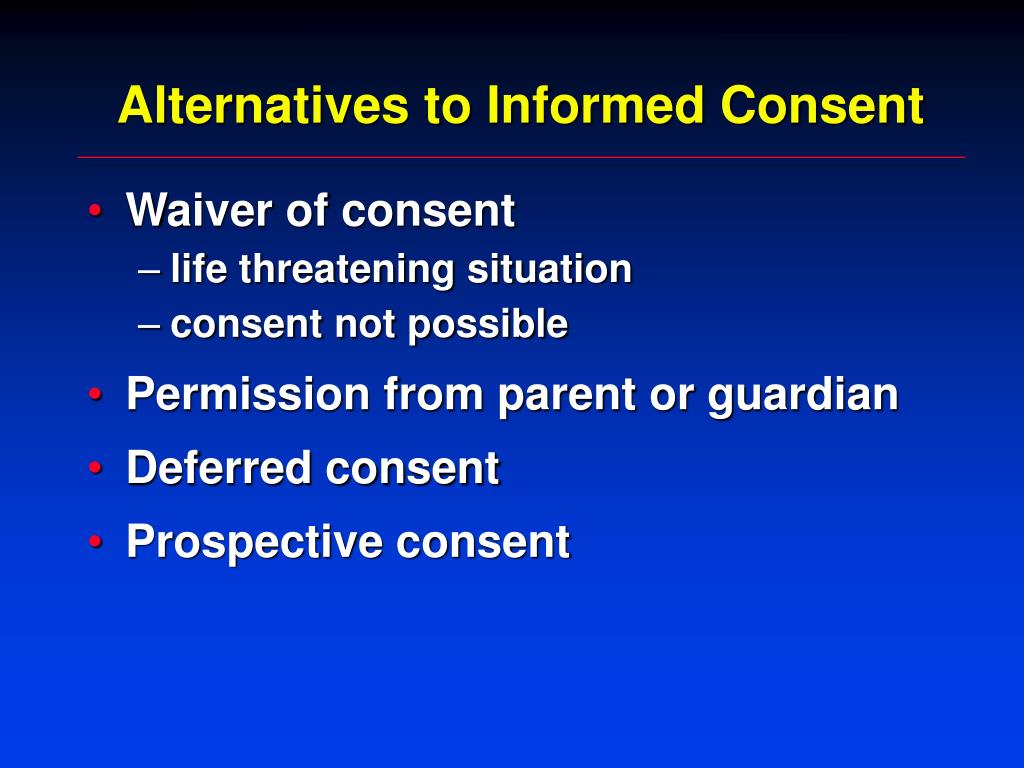 Alternatives to Informed Consent

• Waiver of consent
  – life threatening situation
  – consent not possible
• Permission from parent or guardian
• Deferred consent
• Prospective consent